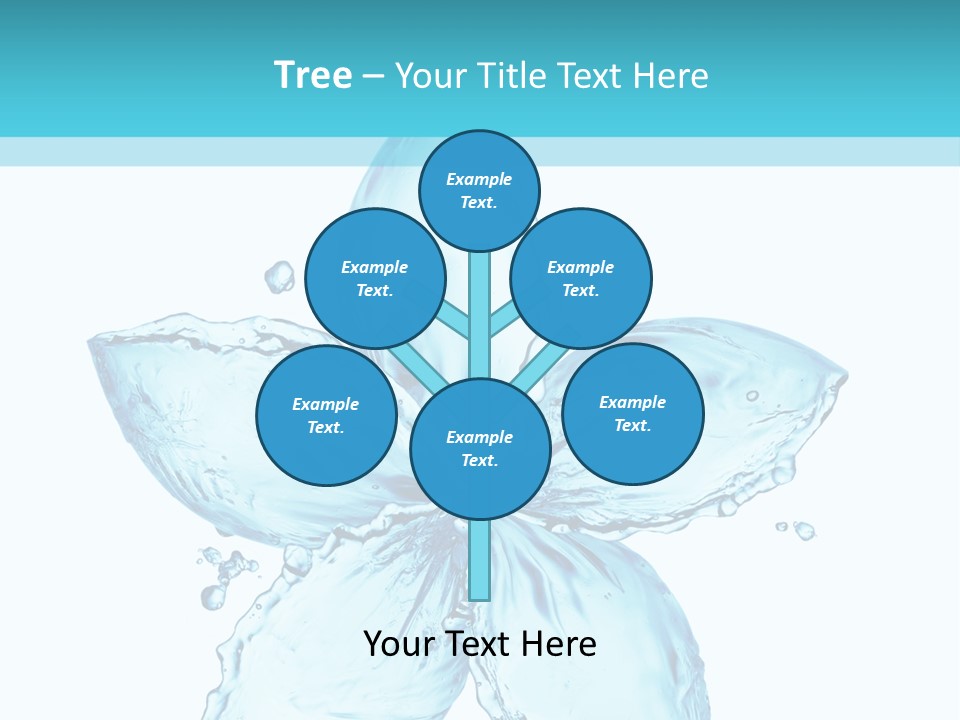 Tree – Your Title Text Here

Example Text.

Example Text.

Example Text.

Example Text.

Example Text.

Example Text.

Your Text Here